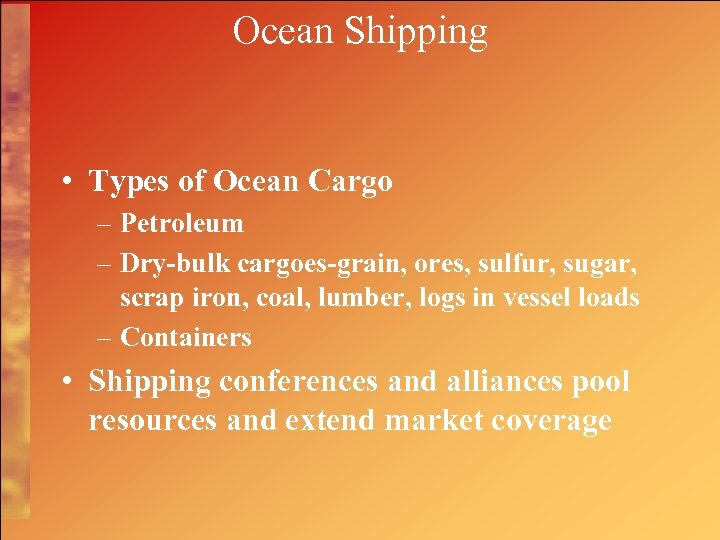 Ocean Shipping

• Types of Ocean Cargo
– Petroleum
– Dry-bulk cargoes-grain, ores, sulfur, sugar, scrap iron, coal, lumber, logs in vessel loads
– Containers
• Shipping conferences and alliances pool resources and extend market coverage